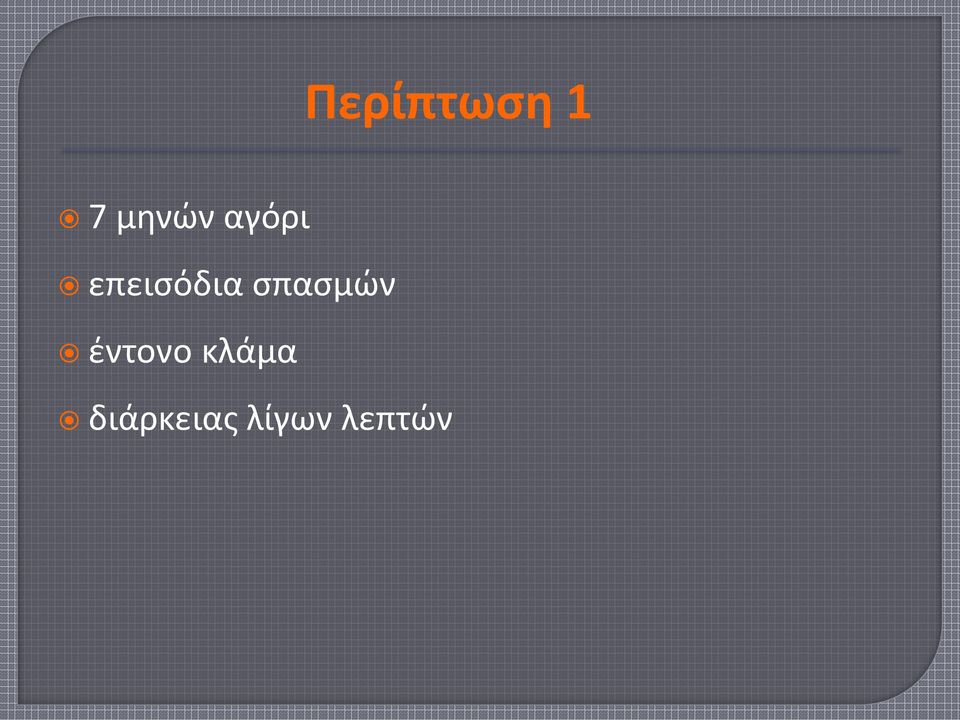 Περίπτωση 1

7 μηνών αγόρι

επεισόδια σπασμών

έντονο κλάμα

διάρκειας λίγων λεπτών